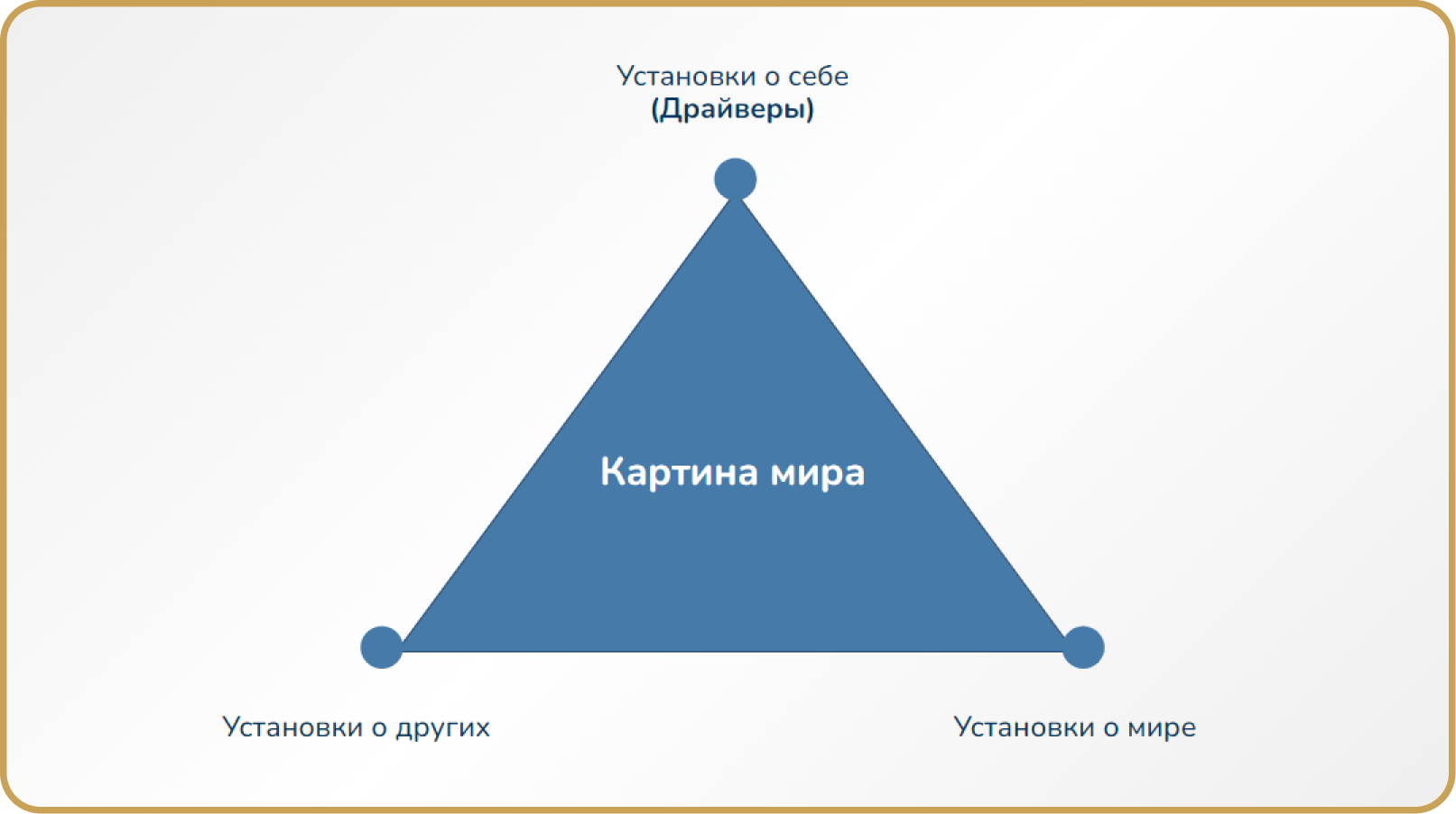 Установки о себе
(Драйверы)

Картина мира

Установки о других

Установки о мире